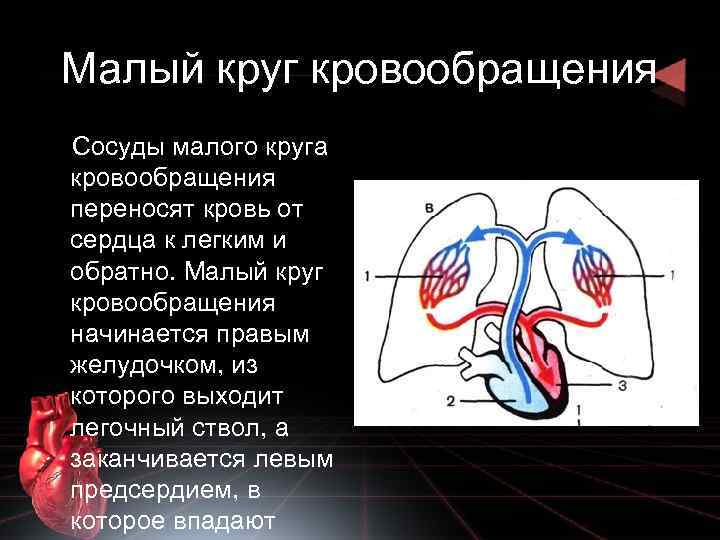 Малый круг кровообращения

Сосуды малого круга кровообращения переносят кровь от сердца к легким и обратно. Малый круг кровообращения начинается правым желудочком, из которого выходит легочный ствол, а заканчивается левым предсердием, в которое впадают

в
1
1
2
3
1